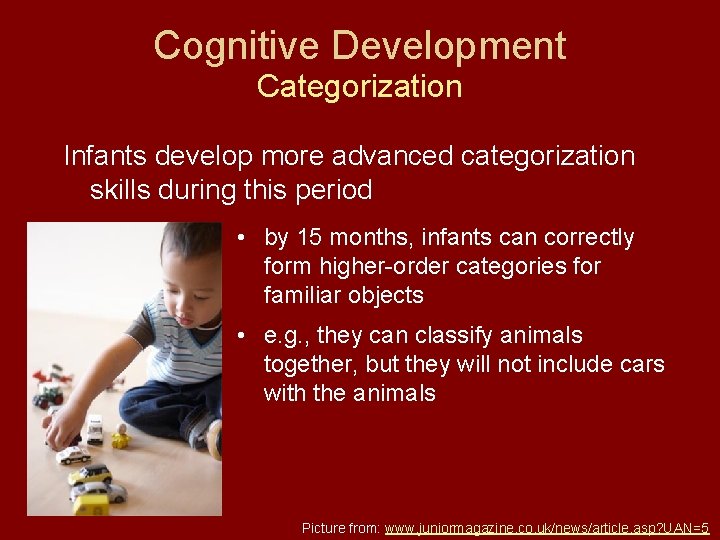 Cognitive Development
Categorization

Infants develop more advanced categorization skills during this period

• by 15 months, infants can correctly form higher-order categories for familiar objects

• e.g., they can classify animals together, but they will not include cars with the animals

Picture from: www.juniormagazine.co.uk/news/article.asp?UAN=5